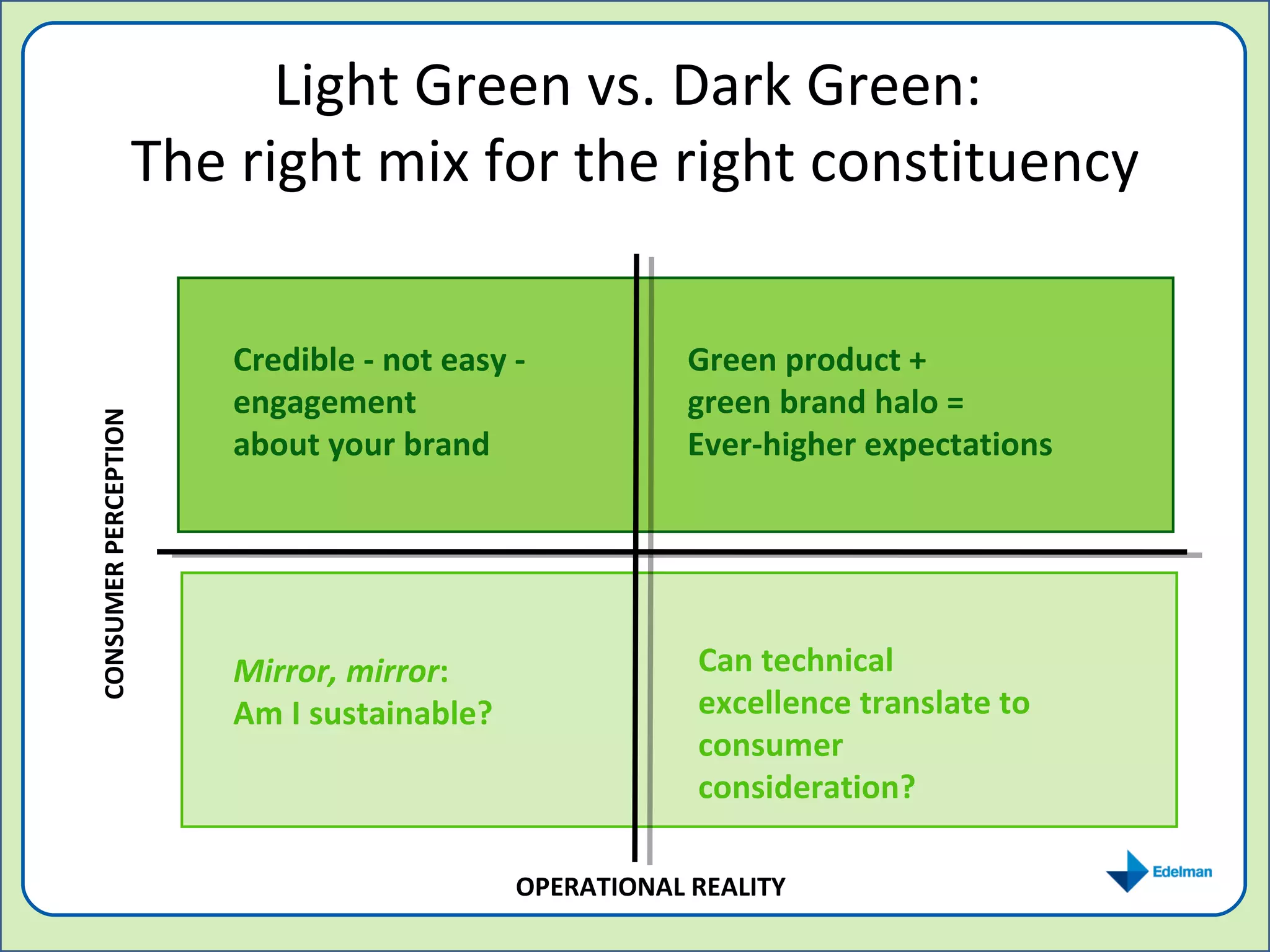 Light Green vs. Dark Green:
The right mix for the right constituency

CONSUMER PERCEPTION

Credible - not easy - engagement about your brand

Green product + green brand halo = Ever-higher expectations

Mirror, mirror: Am I sustainable?

Can technical excellence translate to consumer consideration?

OPERATIONAL REALITY

Edelman